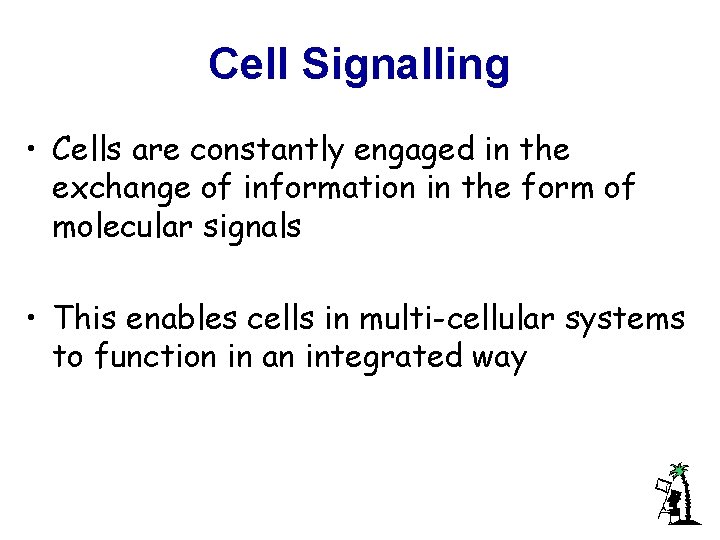 Cell Signalling

• Cells are constantly engaged in the exchange of information in the form of molecular signals

• This enables cells in multi-cellular systems to function in an integrated way